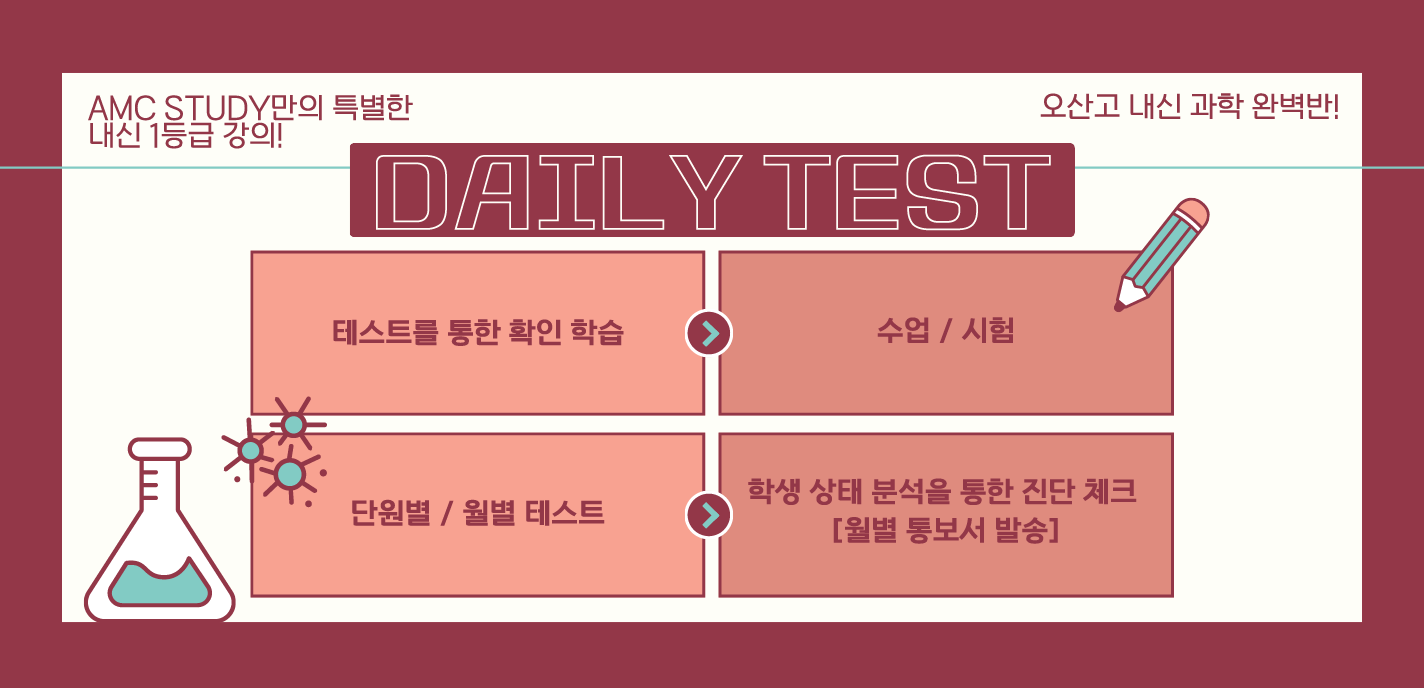 AMC STUDY만의 특별한
내신 1등급 강의!

오산고 내신 과학 완벽반!

DAILY TEST

테스트를 통한 확인 학습

수업 / 시험

단원별 / 월별 테스트

학생 상태 분석을 통한 진단 체크
[월별 통보서 발송]